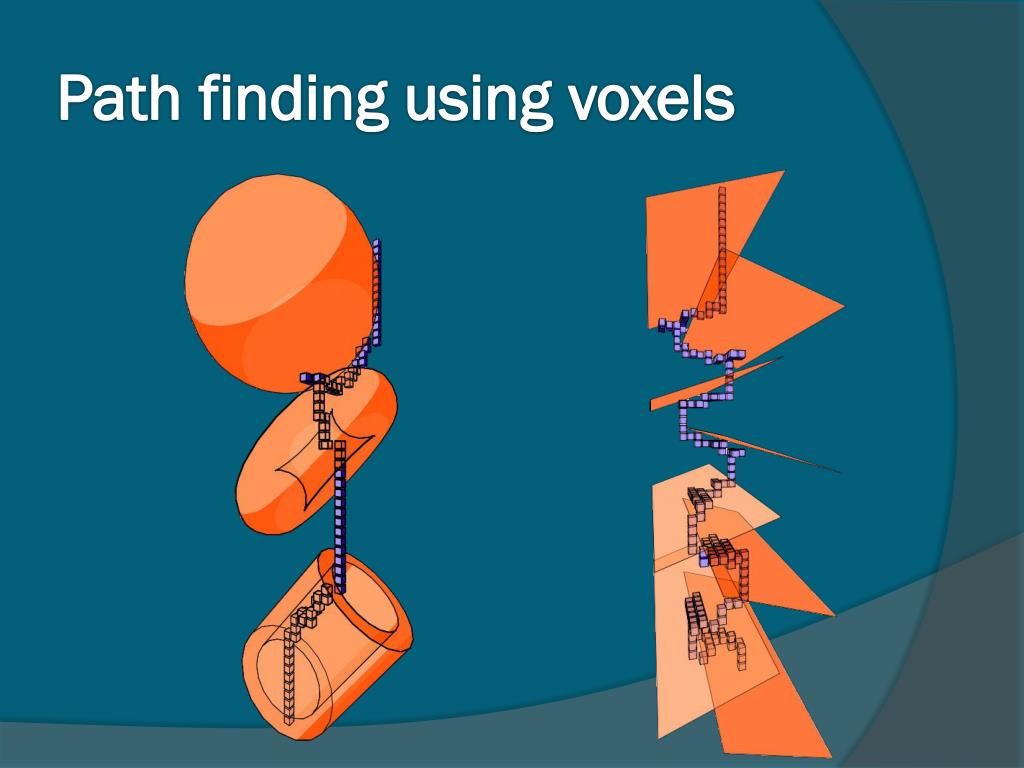 Path finding using voxels